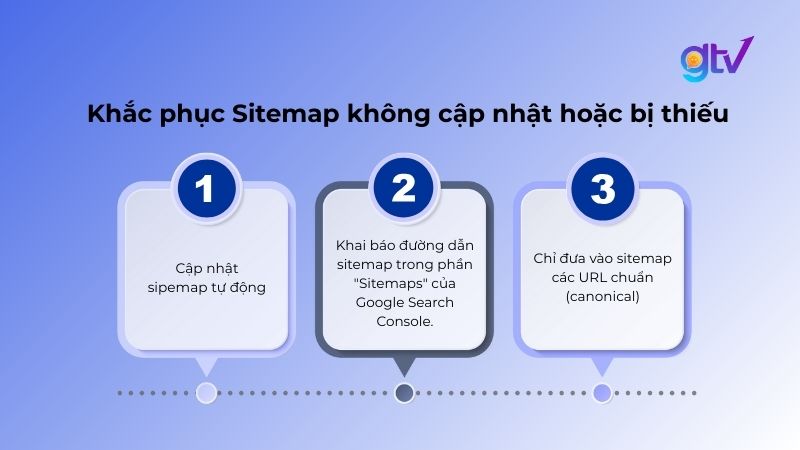 gtv

Khắc phục Sitemap không cập nhật hoặc bị thiếu

1

Cập nhật sipemap tự động

2

Khai báo đường dẫn sitemap trong phần "Sitemaps" của Google Search Console.

3

Chỉ đưa vào sitemap các URL chuẩn (canonical)